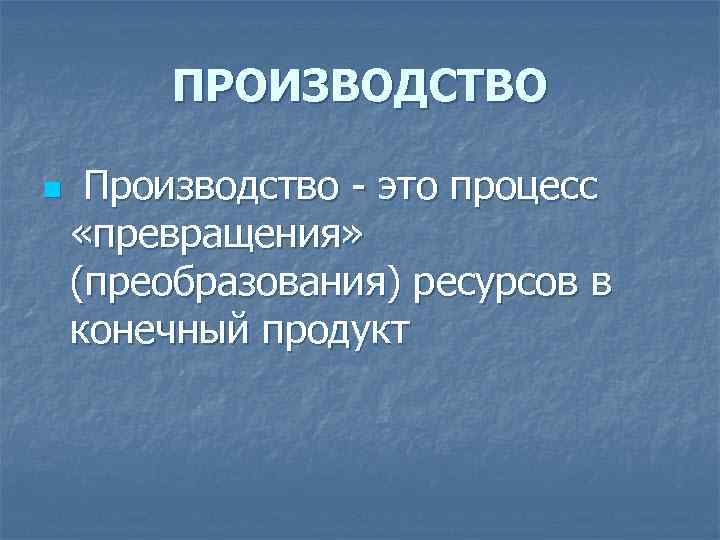 ПРОИЗВОДСТВО

Производство - это процесс «превращения» (преобразования) ресурсов в конечный продукт